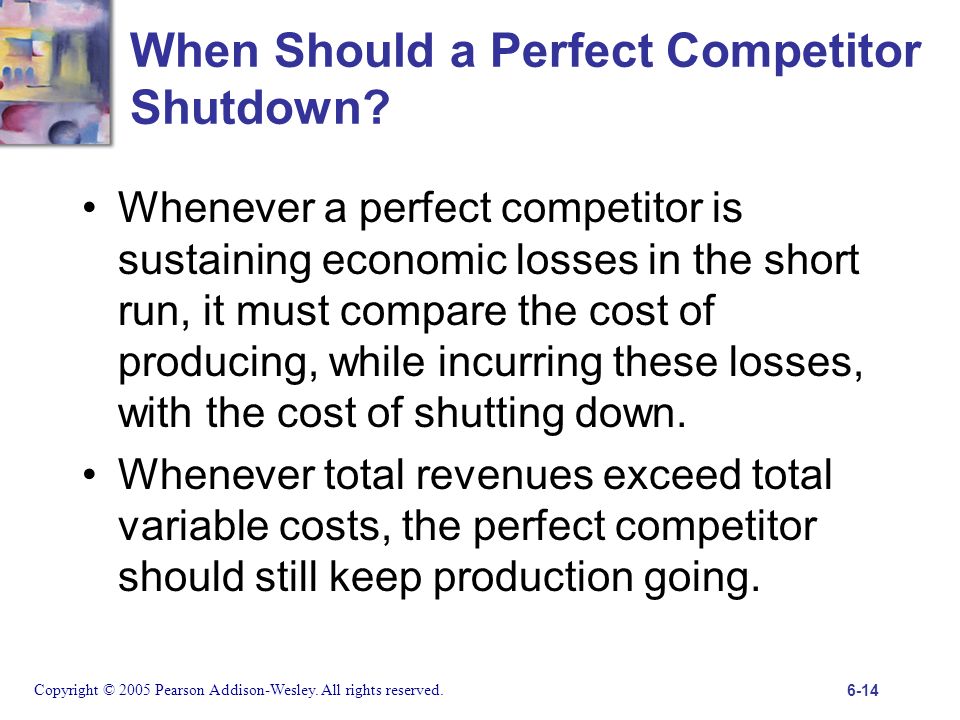 When Should a Perfect Competitor Shutdown?

• Whenever a perfect competitor is sustaining economic losses in the short run, it must compare the cost of producing, while incurring these losses, with the cost of shutting down.

• Whenever total revenues exceed total variable costs, the perfect competitor should still keep production going.

Copyright © 2005 Pearson Addison-Wesley. All rights reserved.

6-14